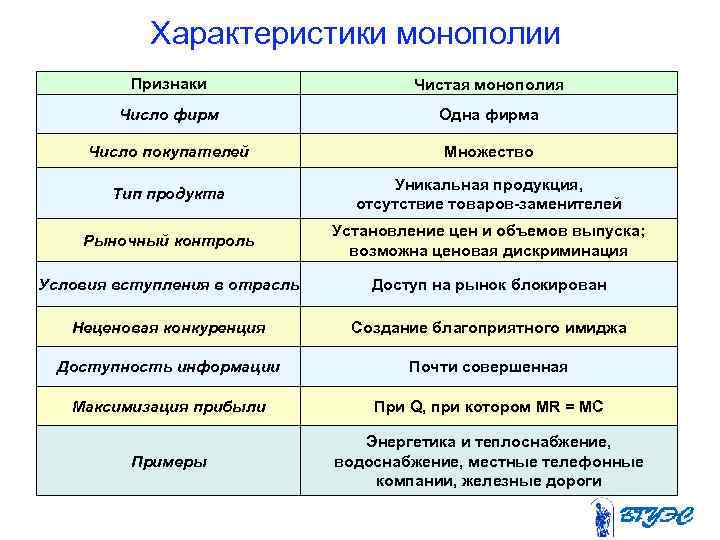 Характеристики монополии

| Признаки | Чистая монополия |
|---|---|
| Число фирм | Одна фирма |
| Число покупателей | Множество |
| Тип продукта | Уникальная продукция, отсутствие товаров-заменителей |
| Рыночный контроль | Установление цен и объемов выпуска; возможна ценовая дискриминация |
| Условия вступления в отрасль | Доступ на рынок блокирован |
| Неценовая конкуренция | Создание благоприятного имиджа |
| Доступность информации | Почти совершенная |
| Максимизация прибыли | При Q, при котором MR = MC |
| Примеры | Энергетика и теплоснабжение, водоснабжение, местные телефонные компании, железные дороги |

ВГУЭС